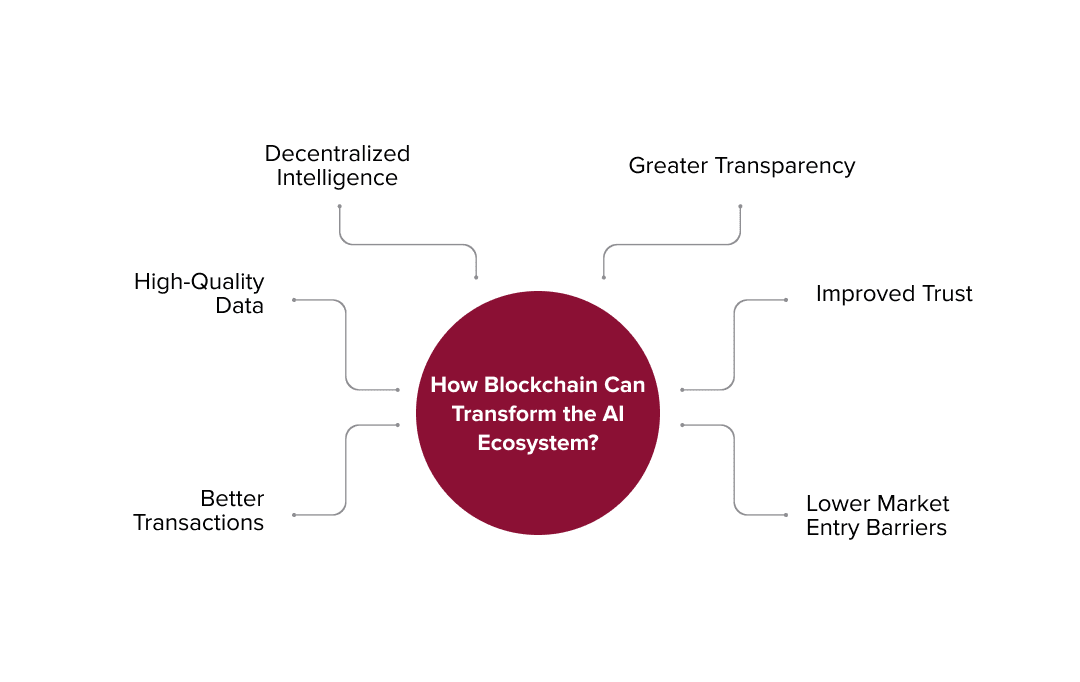 Decentralized Intelligence

Greater Transparency

High-Quality Data

Improved Trust

How Blockchain Can Transform the AI Ecosystem?

Better Transactions

Lower Market Entry Barriers